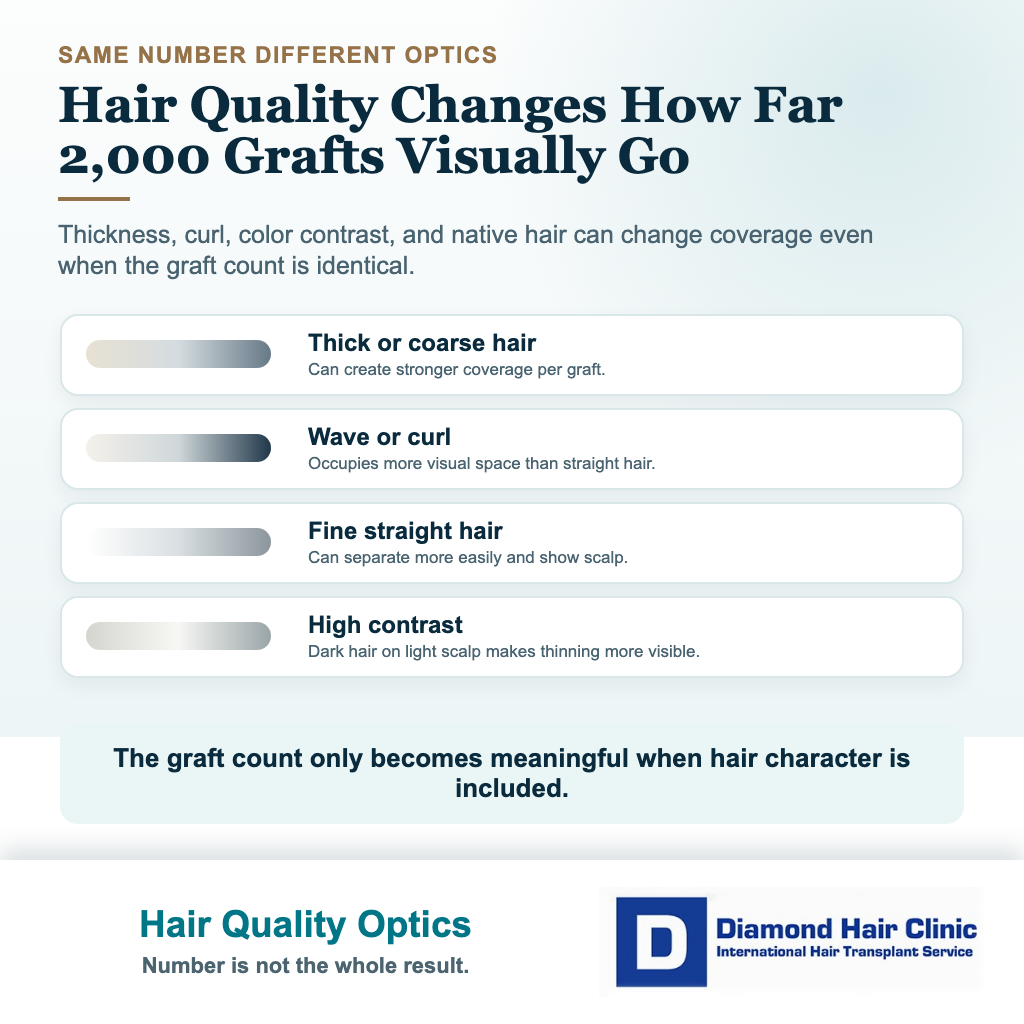 SAME NUMBER DIFFERENT OPTICS

Hair Quality Changes How Far 2,000 Grafts Visually Go

Thickness, curl, color contrast, and native hair can change coverage even when the graft count is identical.

Thick or coarse hair
Can create stronger coverage per graft.

Wave or curl
Occupies more visual space than straight hair.

Fine straight hair
Can separate more easily and show scalp.

High contrast
Dark hair on light scalp makes thinning more visible.

The graft count only becomes meaningful when hair character is included.

Hair Quality Optics
Number is not the whole result.

D
Diamond Hair Clinic
International Hair Transplant Service